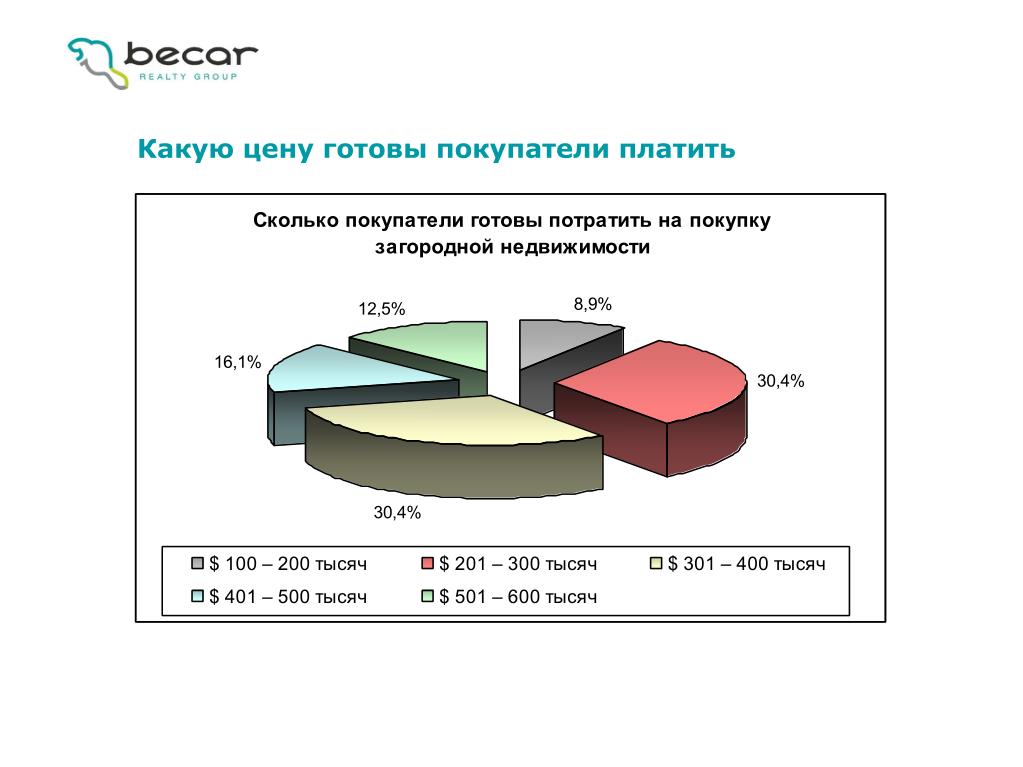 becar
REALTY GROUP

Какую цену готовы покупатели платить

Сколько покупатели готовы потратить на покупку загородной недвижимости

12,5%
8,9%
16,1%
30,4%
30,4%

$ 100 – 200 тысяч
$ 201 – 300 тысяч
$ 301 – 400 тысяч
$ 401 – 500 тысяч
$ 501 – 600 тысяч